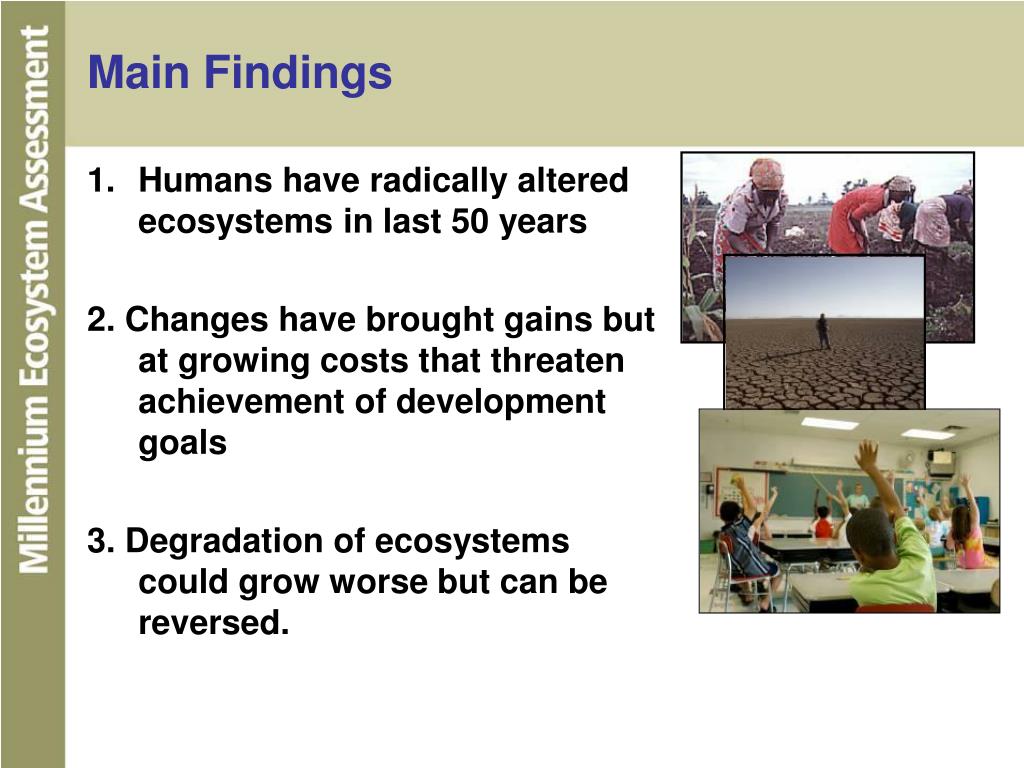 Millennium Ecosystem Assessment

Main Findings

1. Humans have radically altered ecosystems in last 50 years

2. Changes have brought gains but at growing costs that threaten achievement of development goals

3. Degradation of ecosystems could grow worse but can be reversed.